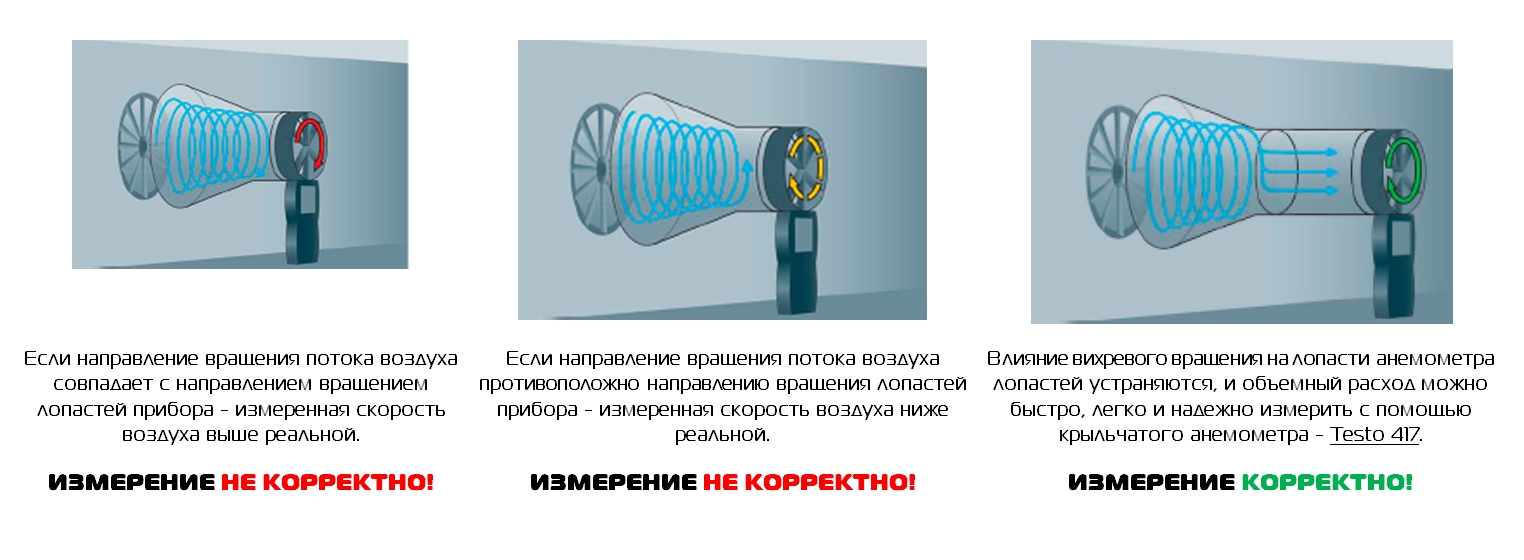 Если направление вращения потока воздуха совпадает с направлением вращением лопастей прибора - измеренная скорость воздуха выше реальной.

ИЗМЕРЕНИЕ НЕ КОРРЕКТНО!

Если направление вращения потока воздуха противоположно направлению вращения лопастей прибора - измеренная скорость воздуха ниже реальной.

ИЗМЕРЕНИЕ НЕ КОРРЕКТНО!

Влияние вихревого вращения на лопасти анемометра лопастей устраняются, и объемный расход можно быстро, легко и надежно измерить с помощью крыльчатого анемометра - Testo 417.

ИЗМЕРЕНИЕ КОРРЕКТНО!